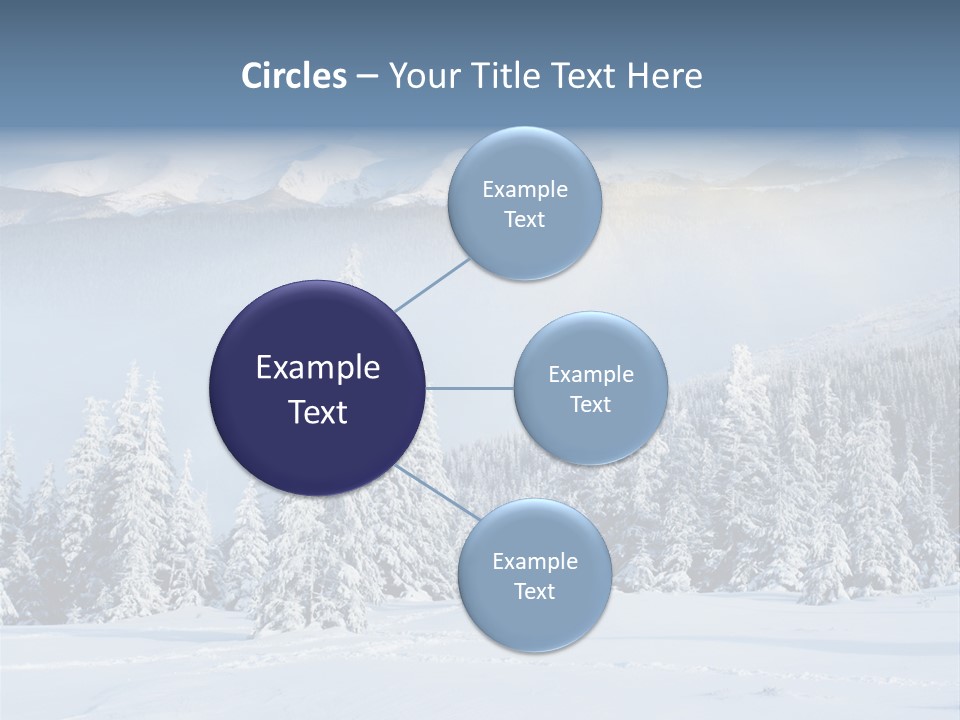 Circles – Your Title Text Here

Example Text

Example Text

Example Text

Example Text